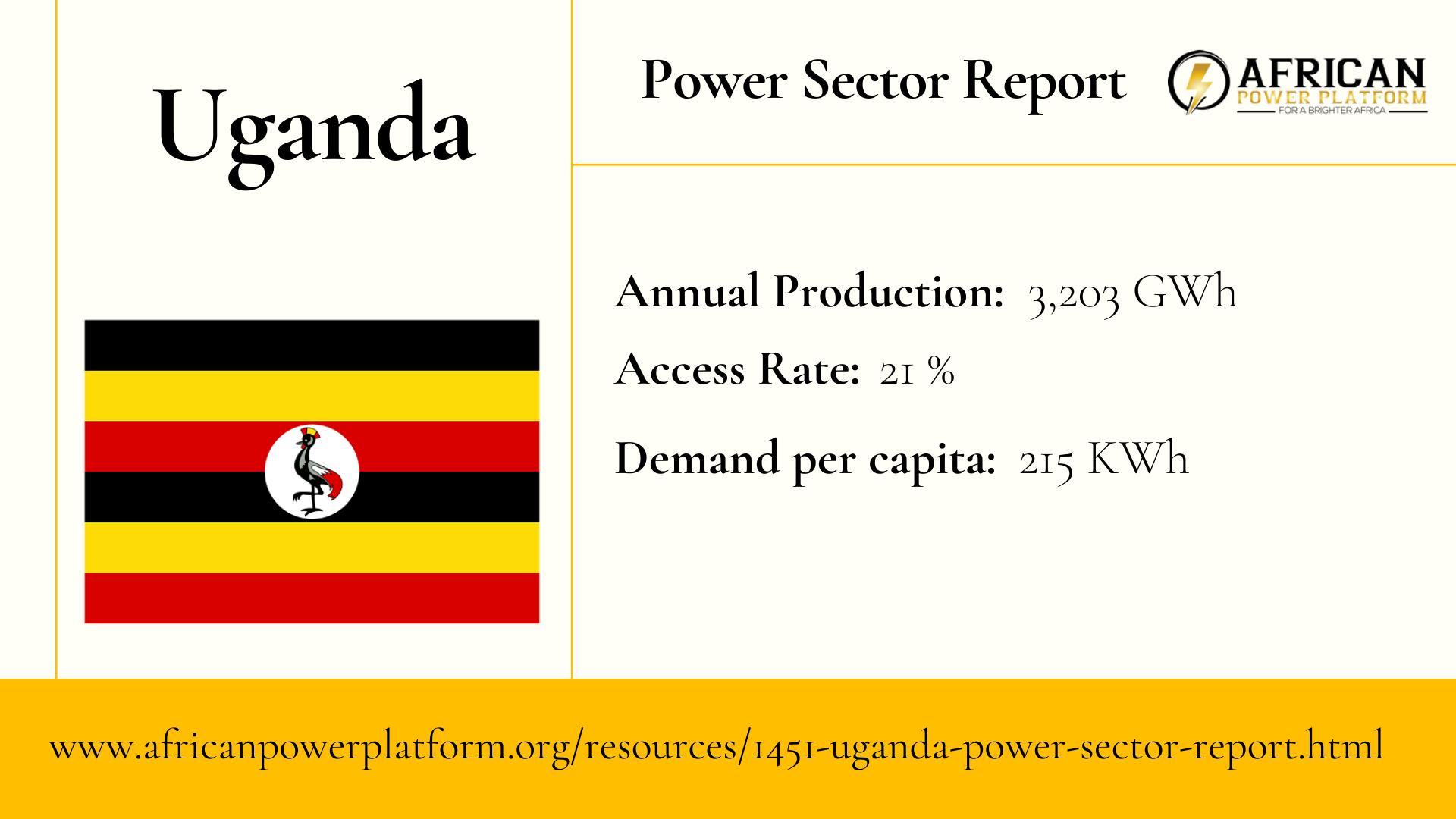 Uganda

Power Sector Report

AFRICAN
POWER PLATFORM
FOR A BRIGHTER AFRICA

Annual Production: 3,203 GWh

Access Rate: 21 %

Demand per capita: 215 KWh

www.africanpowerplatform.org/resources/1451-uganda-power-sector-report.html